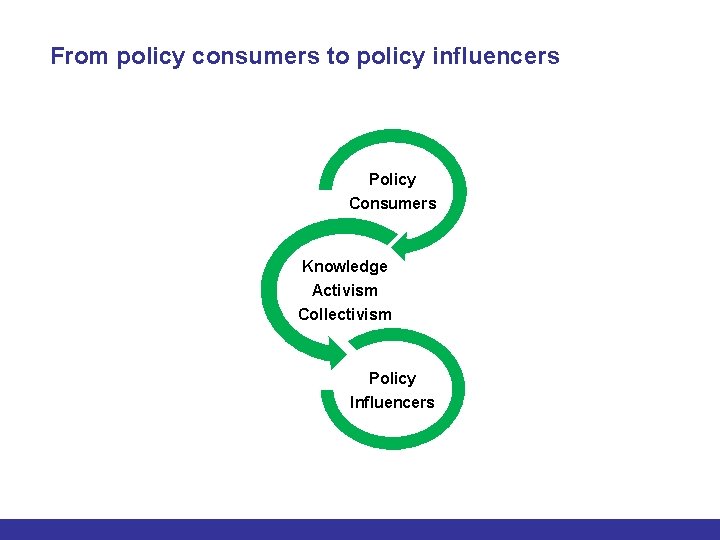 From policy consumers to policy influencers

Policy
Consumers

Knowledge
Activism
Collectivism

Policy
Influencers